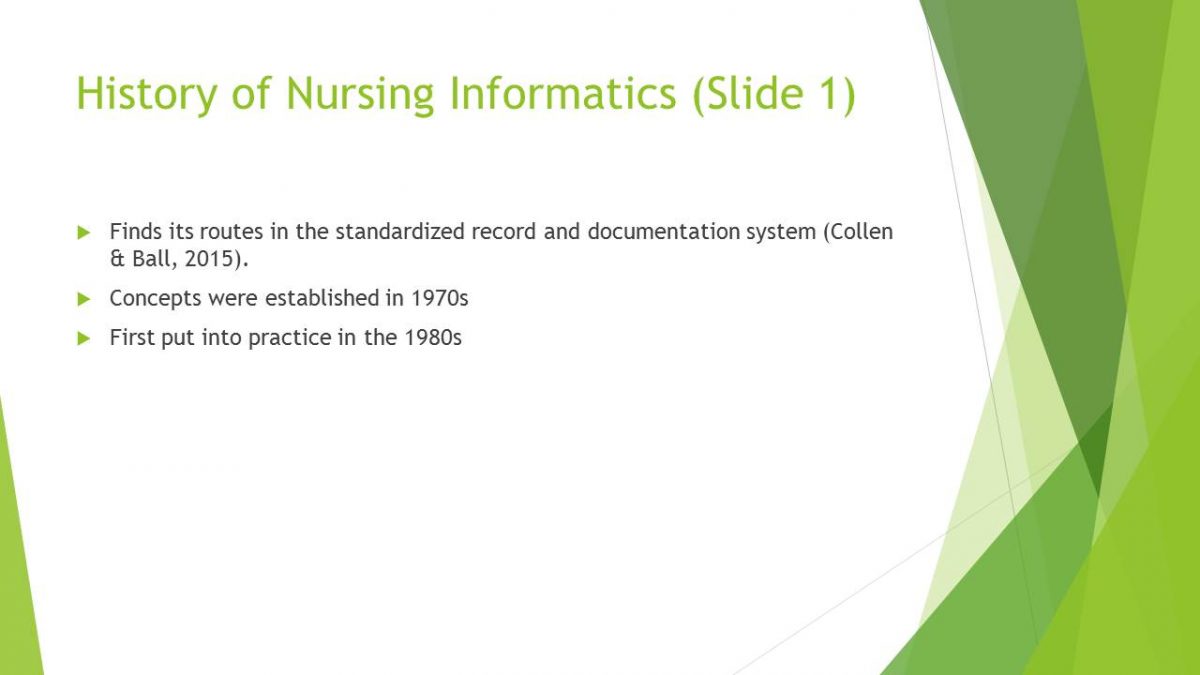 History of Nursing Informatics (Slide 1)

Finds its routes in the standardized record and documentation system (Collen & Ball, 2015).

Concepts were established in 1970s

First put into practice in the 1980s